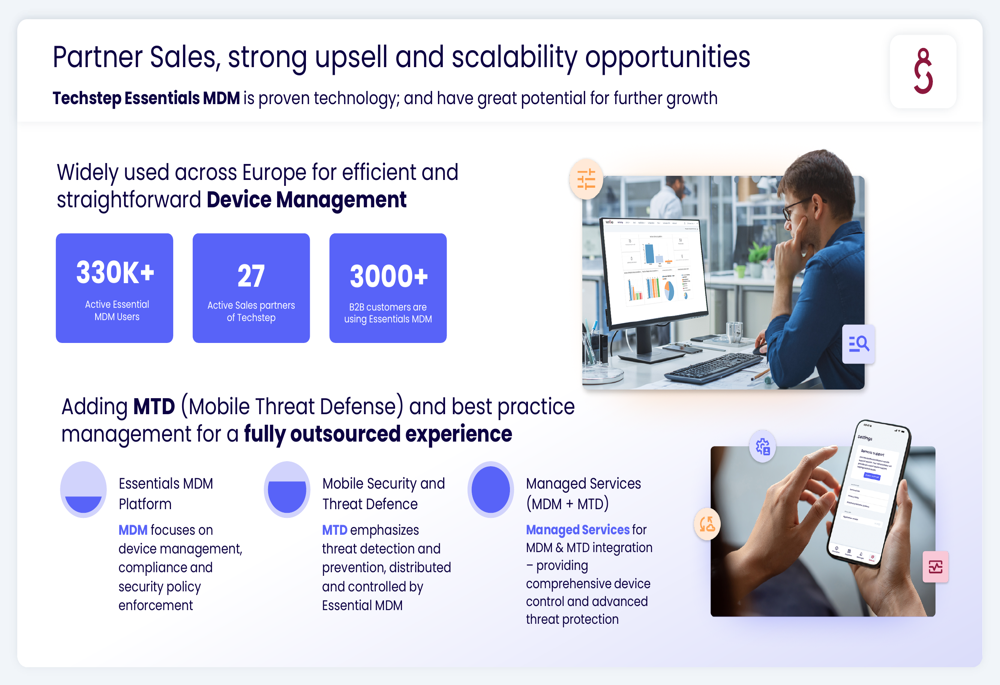 Partner Sales, strong upsell and scalability opportunities

Techstep Essentials MDM is proven technology; and have great potential for further growth

Widely used across Europe for efficient and straightforward Device Management

330K+
Active Essential MDM Users

27
Active Sales partners of Techstep

3000+
B2B customers are using Essentials MDM

Adding MTD (Mobile Threat Defense) and best practice management for a fully outsourced experience

Essentials MDM Platform

MDM focuses on device management, compliance and security policy enforcement

Mobile Security and Threat Defence

MTD emphasizes threat detection and prevention, distributed and controlled by Essential MDM

Managed Services (MDM + MTD)

Managed Services for MDM & MTD integration – providing comprehensive device control and advanced threat protection